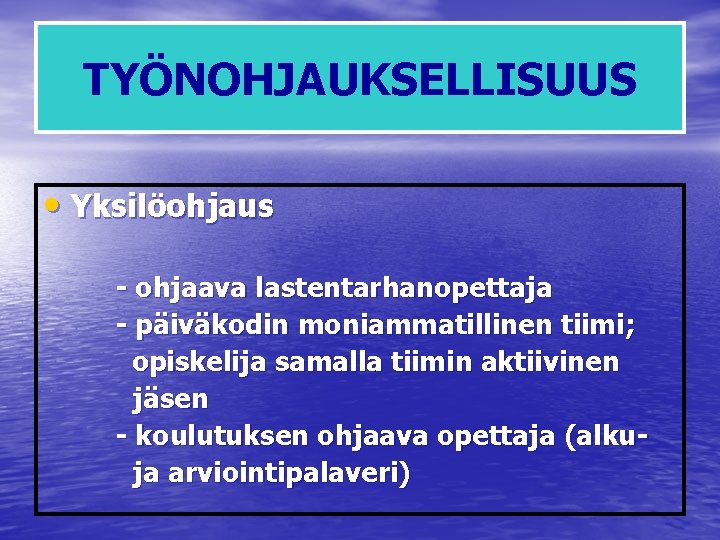 TYÖNOHJAUKSELLISUUS

• Yksilöohjaus

- ohjaava lastentarhanopettaja
- päiväkodin moniammatillinen tiimi; opiskelija samalla tiimin aktiivinen jäsen
- koulutuksen ohjaava opettaja (alku- ja arviointipalaveri)